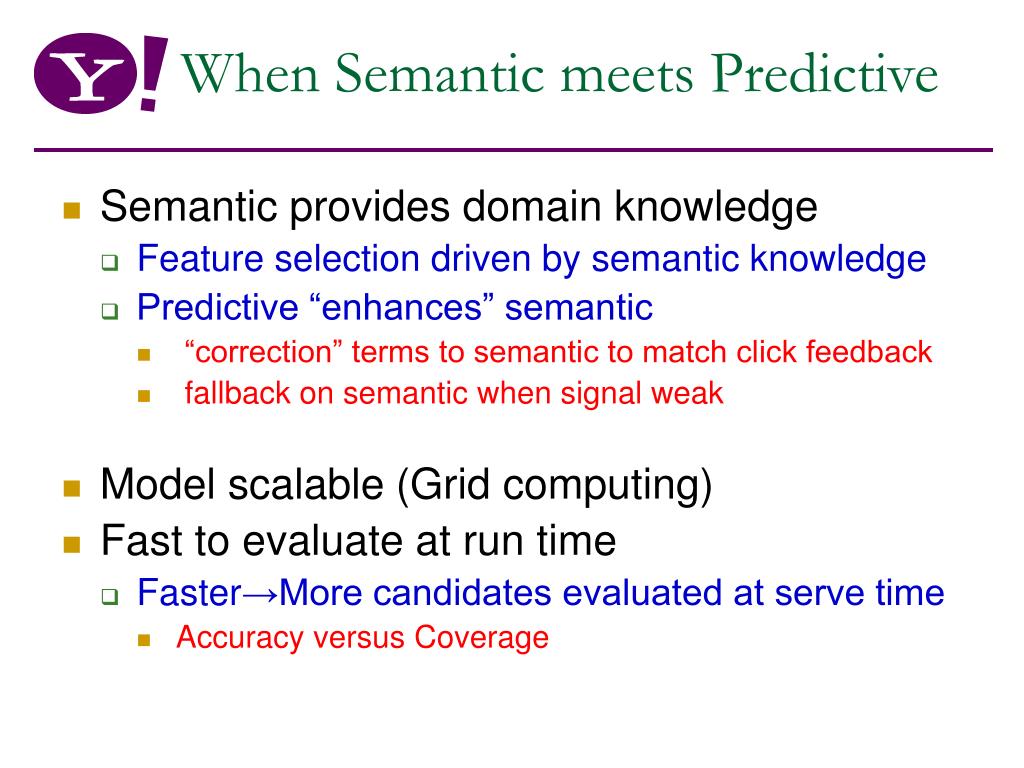 Y! When Semantic meets Predictive

Semantic provides domain knowledge

Feature selection driven by semantic knowledge

Predictive “enhances” semantic

“correction” terms to semantic to match click feedback

fallback on semantic when signal weak

Model scalable (Grid computing)

Fast to evaluate at run time

Faster→More candidates evaluated at serve time

Accuracy versus Coverage